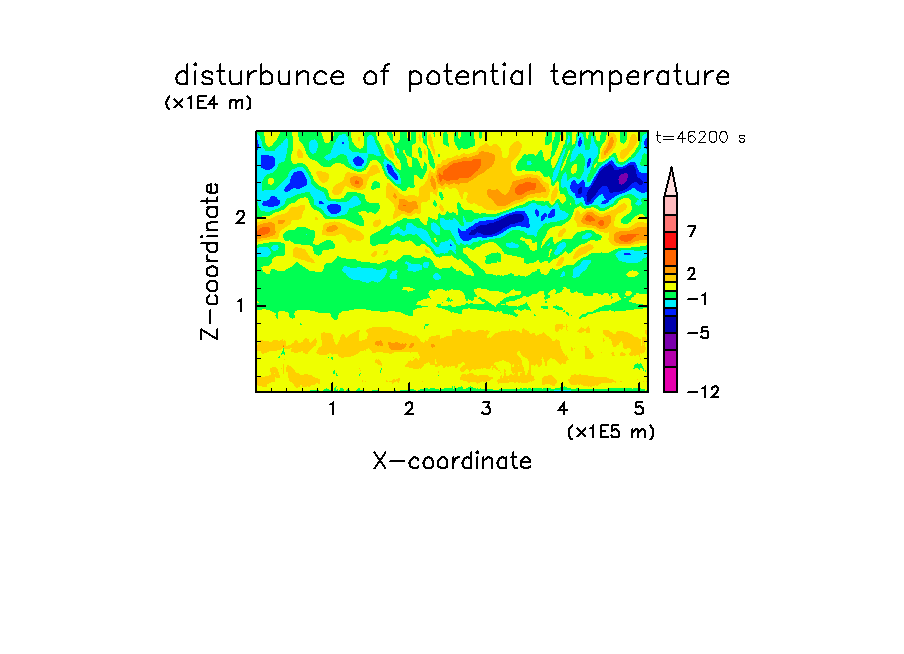 disturbunce of potential temperature

(x1E4 m)

t=46200 s

Z-coordinate

2

1

7

2

−1

−5

−12

1 2 3 4 5

(x1E5 m)

X-coordinate